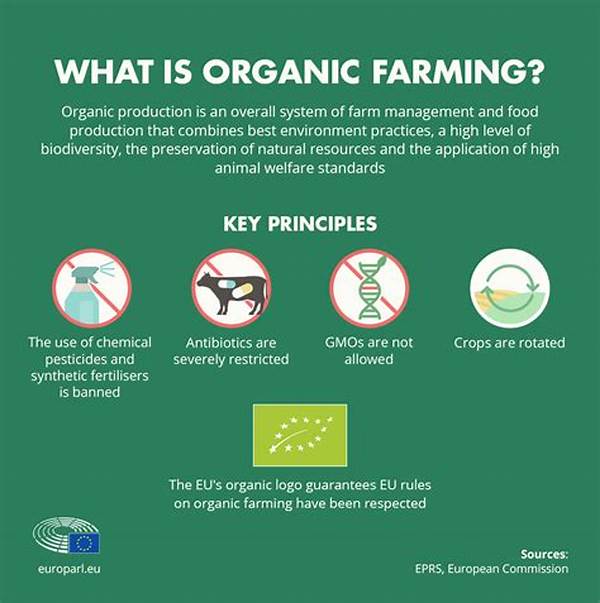 WHAT IS ORGANIC FARMING?

Organic production is an overall system of farm management and food production that combines best environment practices, a high level of biodiversity, the preservation of natural resources and the application of high animal welfare standards

KEY PRINCIPLES

The use of chemical pesticides and synthetic fertilisers is banned

Antibiotics are severely restricted

GMOs are not allowed

Crops are rotated

The EU's organic logo guarantees EU rules on organic farming have been respected

europarl.eu

Sources:
EPRS, European Commission